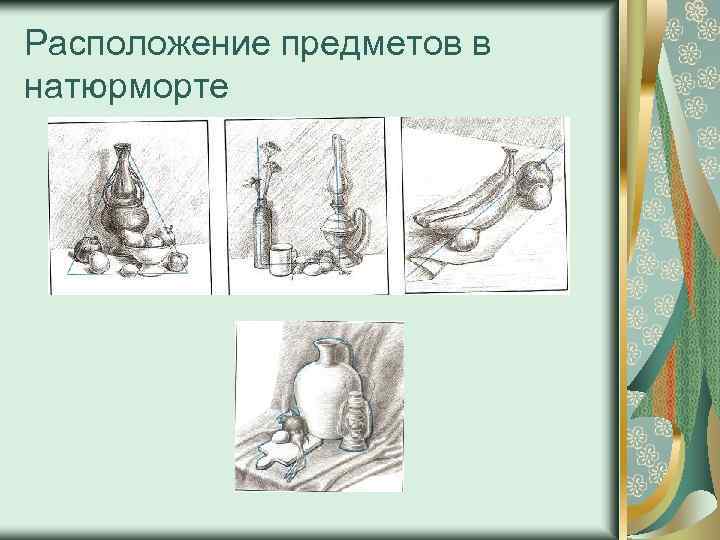 Расположение предметов в натюрморте